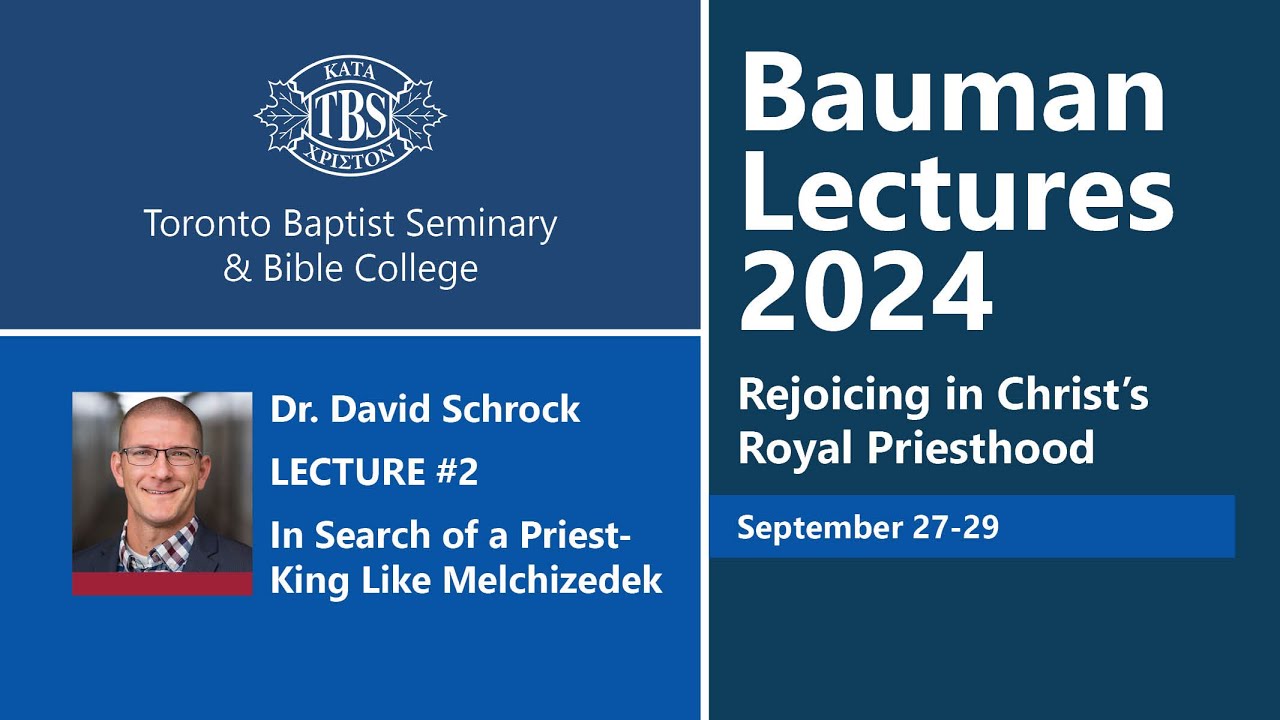 ΚΑΤΑ
TBS
ΧΡΙΣΤΟΝ

Toronto Baptist Seminary & Bible College

Dr. David Schrock

LECTURE #2

In Search of a Priest-King Like Melchizedek

Bauman Lectures 2024

Rejoicing in Christ's Royal Priesthood

September 27-29